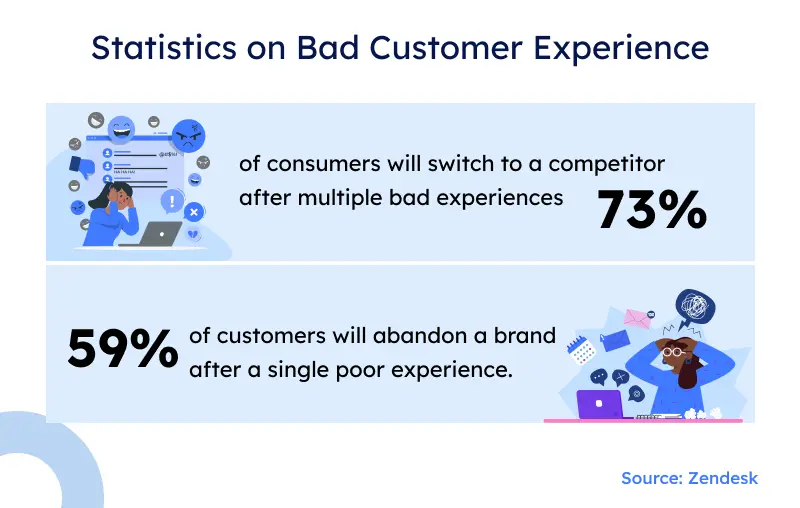 Statistics on Bad Customer Experience

of consumers will switch to a competitor after multiple bad experiences 73%

59% of customers will abandon a brand after a single poor experience.

Source: Zendesk